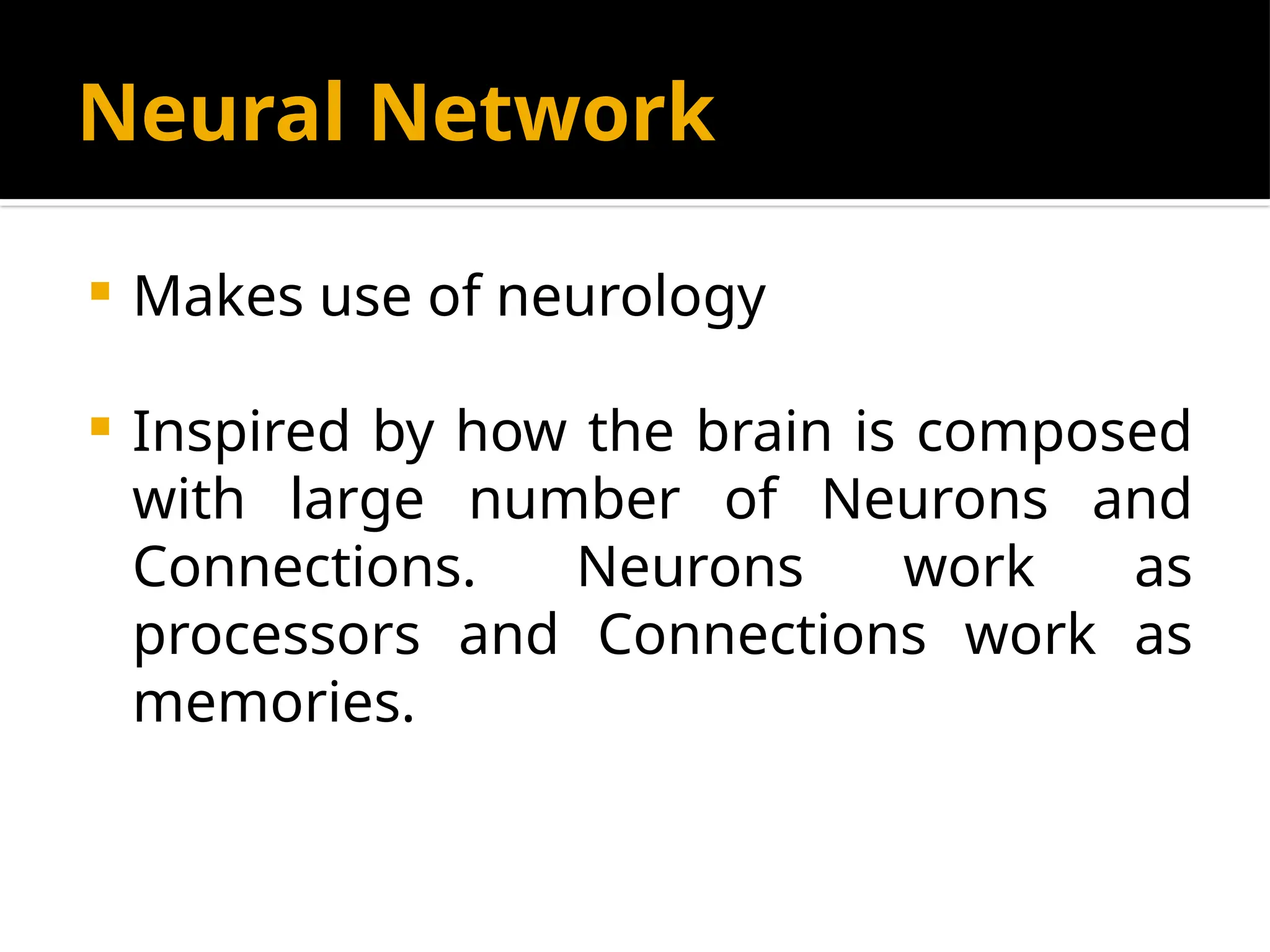 Neural Network

Makes use of neurology

Inspired by how the brain is composed with large number of Neurons and Connections. Neurons work as processors and Connections work as memories.